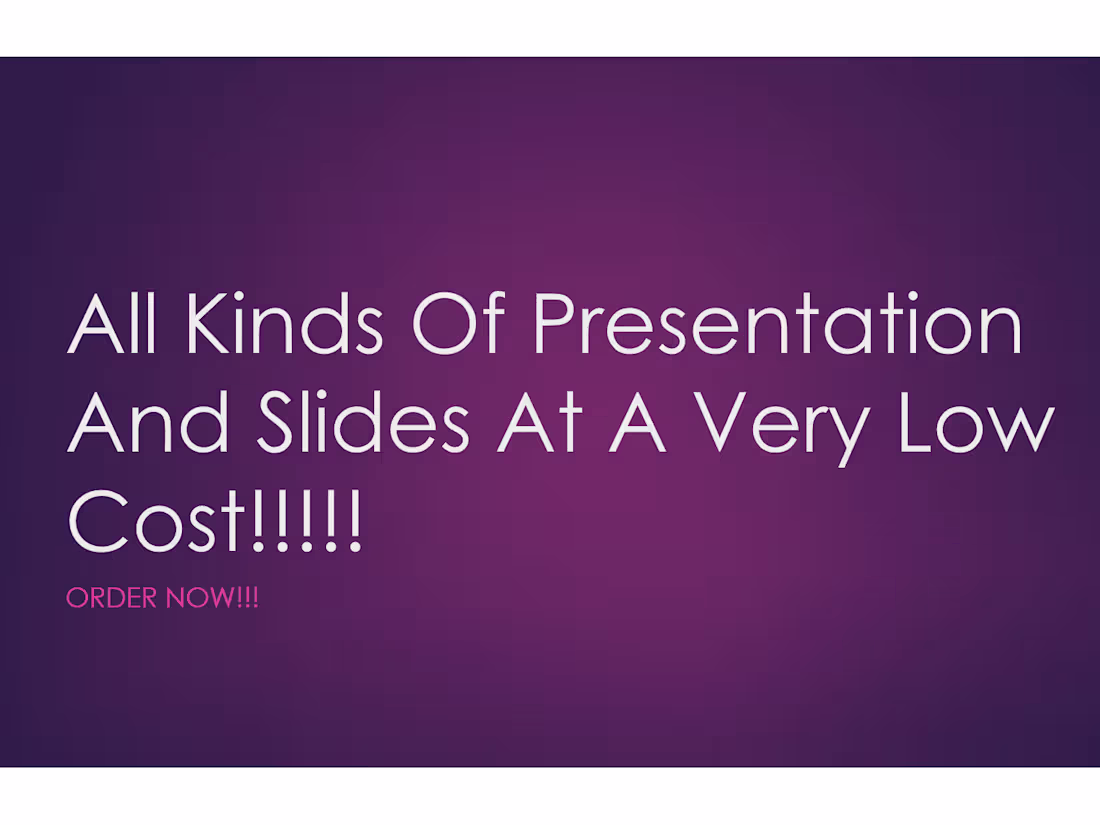 All Kinds Of Presentation And Slides At A Very Low Cost!!!!!

ORDER NOW!!!